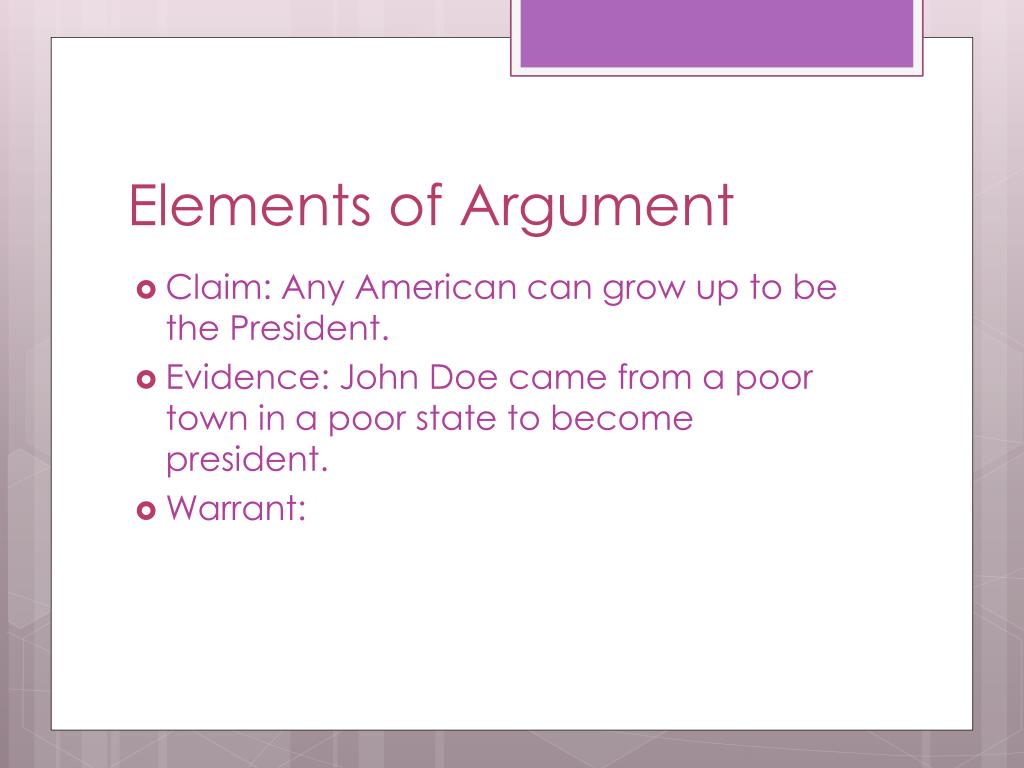 Elements of Argument

Claim: Any American can grow up to be the President.

Evidence: John Doe came from a poor town in a poor state to become president.

Warrant: